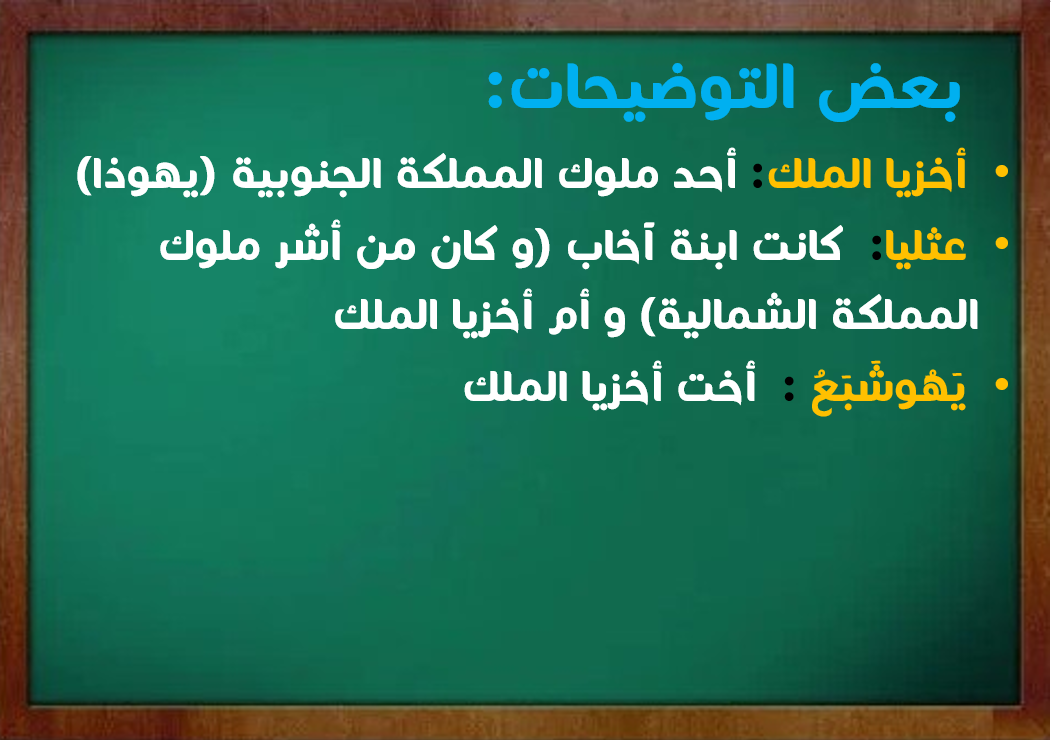 بعض التوضيحات:

• أخزيا الملك: أحد ملوك المملكة الجنوبية (يهوذا)
• عثليا: كانت ابنة آخاب (و كان من أشر ملوك المملكة الشمالية) و أم أخزيا الملك
• يَهُوشَبَعُ : أخت أخزيا الملك